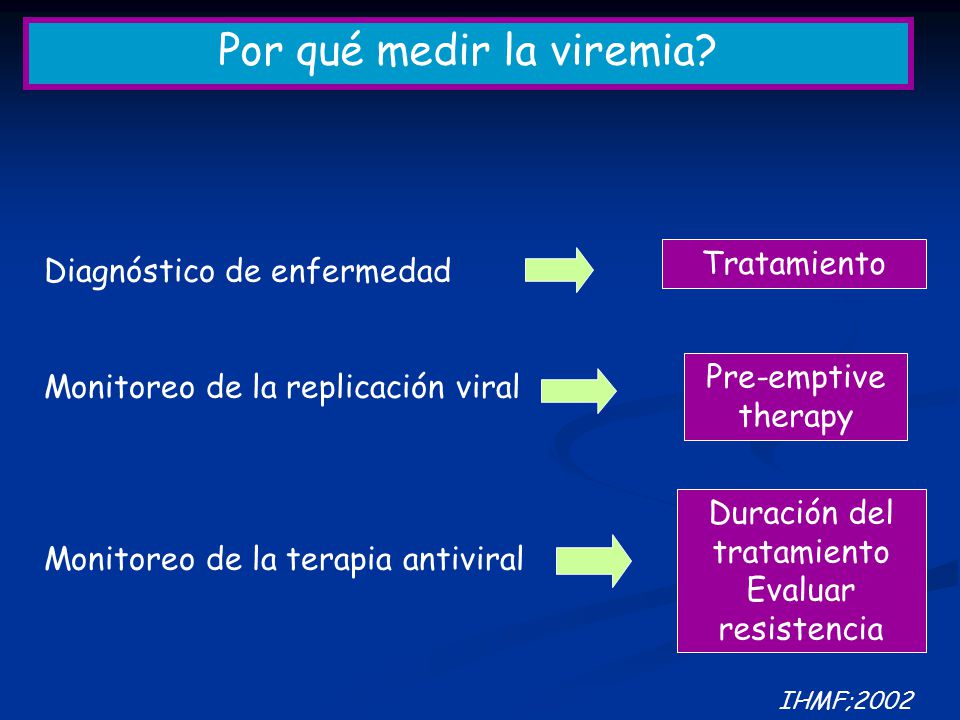 Por qué medir la viremia?

Diagnóstico de enfermedad

Tratamiento

Monitoreo de la replicación viral

Pre-emptive therapy

Monitoreo de la terapia antiviral

Duración del tratamiento
Evaluar resistencia

IHMF;2002